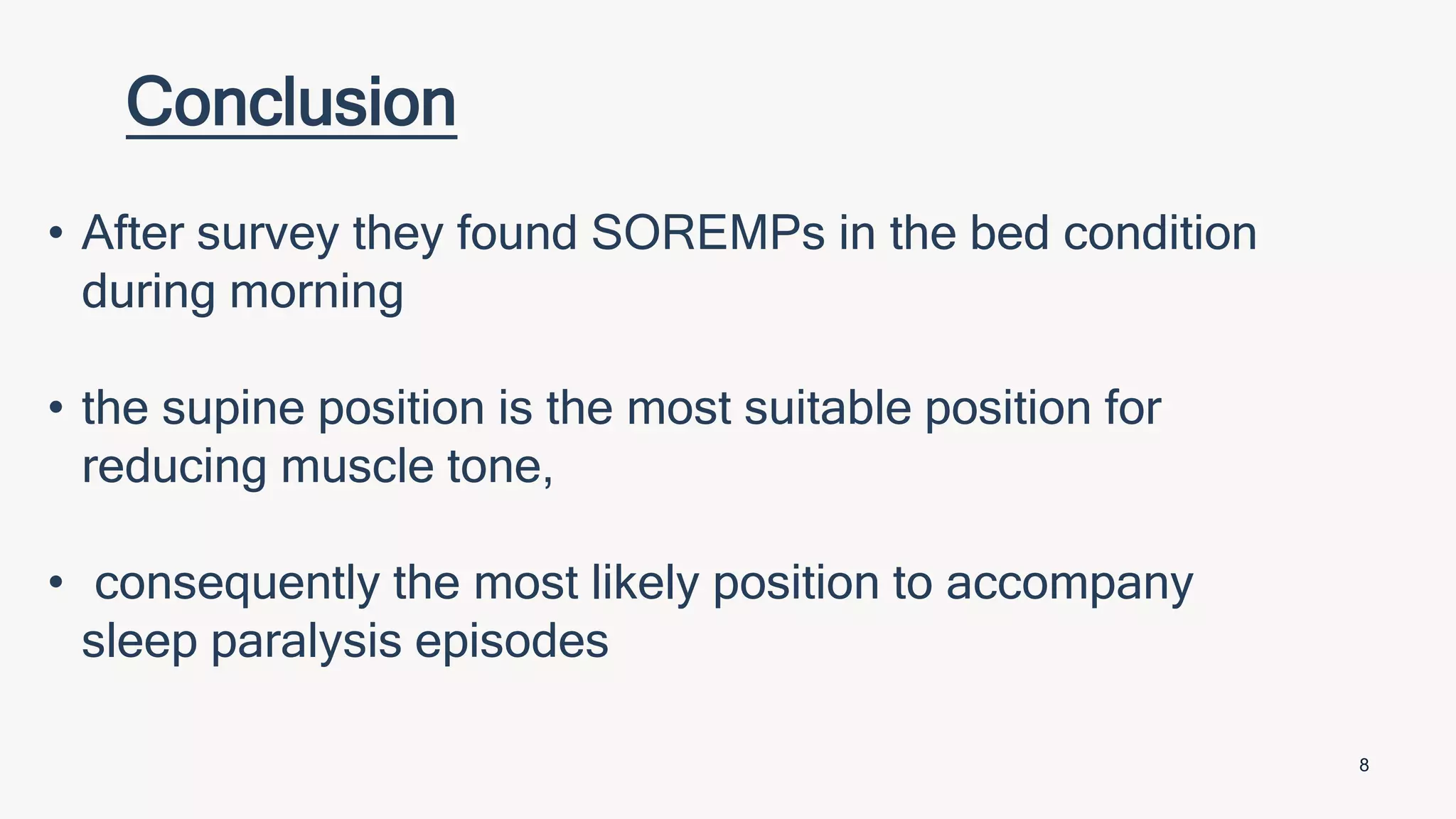 Conclusion

• After survey they found SOREMPs in the bed condition during morning

• the supine position is the most suitable position for reducing muscle tone,

• consequently the most likely position to accompany sleep paralysis episodes

8